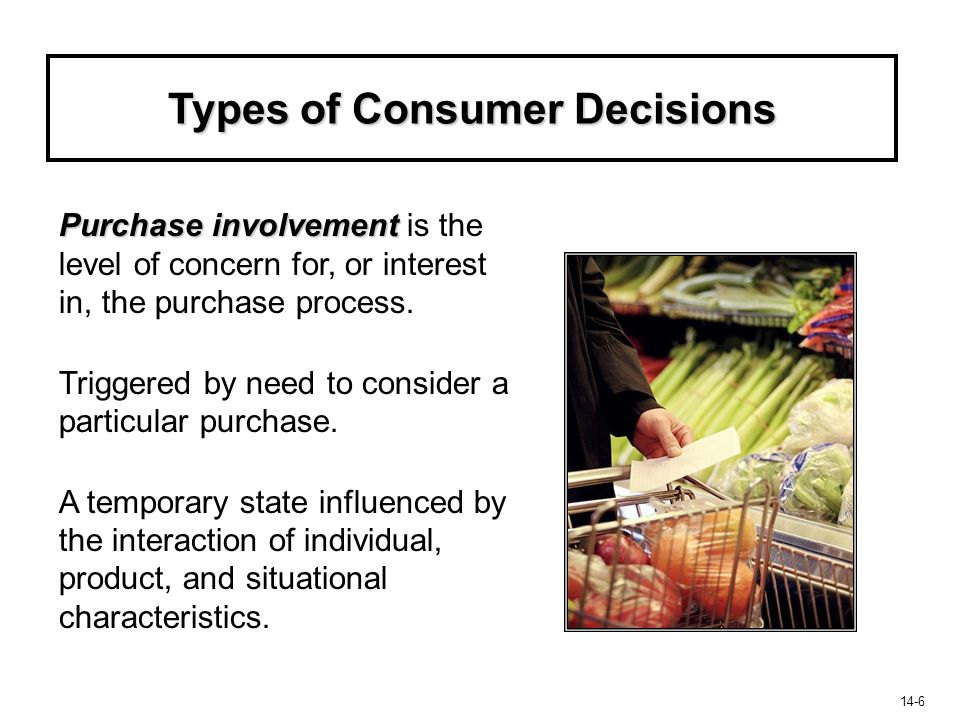 Types of Consumer Decisions

Purchase involvement is the level of concern for, or interest in, the purchase process.

Triggered by need to consider a particular purchase.

A temporary state influenced by the interaction of individual, product, and situational characteristics.

14-6